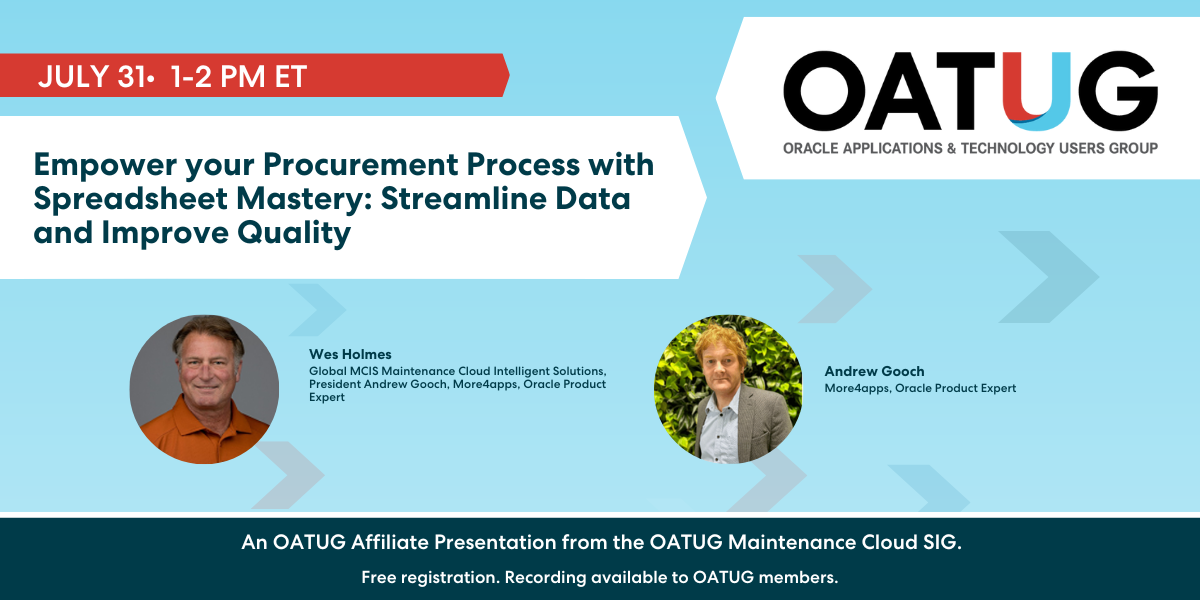 JULY 31• 1-2 PM ET

OATUG
ORACLE APPLICATIONS & TECHNOLOGY USERS GROUP

Empower your Procurement Process with Spreadsheet Mastery: Streamline Data and Improve Quality

Wes Holmes
Global MCIS Maintenance Cloud Intelligent Solutions, President Andrew Gooch, More4apps, Oracle Product Expert

Andrew Gooch
More4apps, Oracle Product Expert

An OATUG Affiliate Presentation from the OATUG Maintenance Cloud SIG.

Free registration. Recording available to OATUG members.